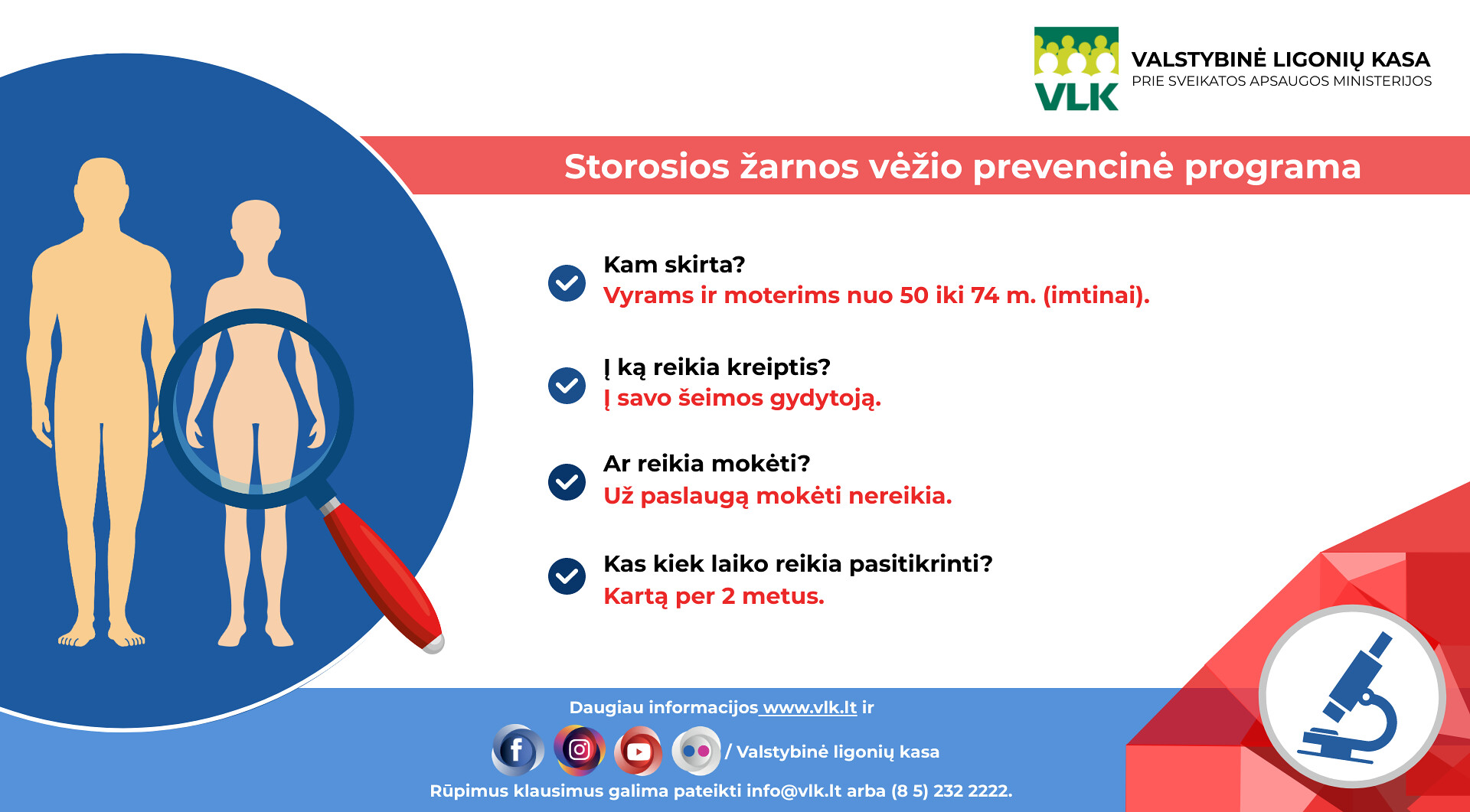 VLK
VALSTYBINĖ LIGONIŲ KASA
PRIE SVEIKATOS APSAUGOS MINISTERIJOS

Storosios žarnos vėžio prevencinė programa

Kam skirta?
Vyrams ir moterims nuo 50 iki 74 m. (imtinai).

Į ką reikia kreiptis?
Į savo šeimos gydytoją.

Ar reikia mokėti?
Už paslaugą mokėti nereikia.

Kas kiek laiko reikia pasitikrinti?
Kartą per 2 metus.

Daugiau informacijos www.vlk.lt ir
/ Valstybinė ligonių kasa
Rūpimus klausimus galima pateikti info@vlk.lt arba (8 5) 232 2222.